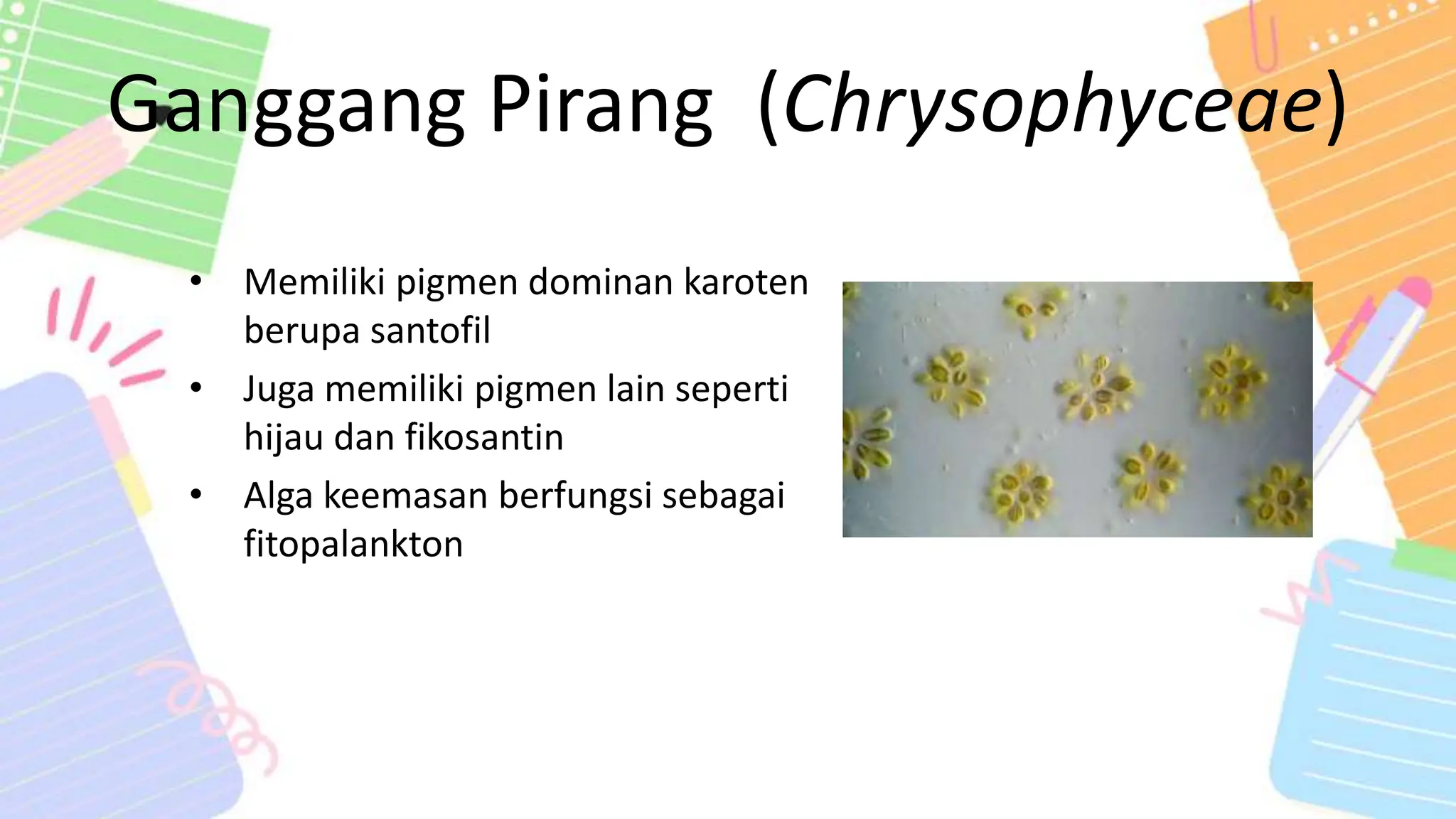 Ganggang Pirang (Chrysophyceae)

• Memiliki pigmen dominan karoten berupa santofil
• Juga memiliki pigmen lain seperti hijau dan fikosantin
• Alga keemasan berfungsi sebagai fitopalankton